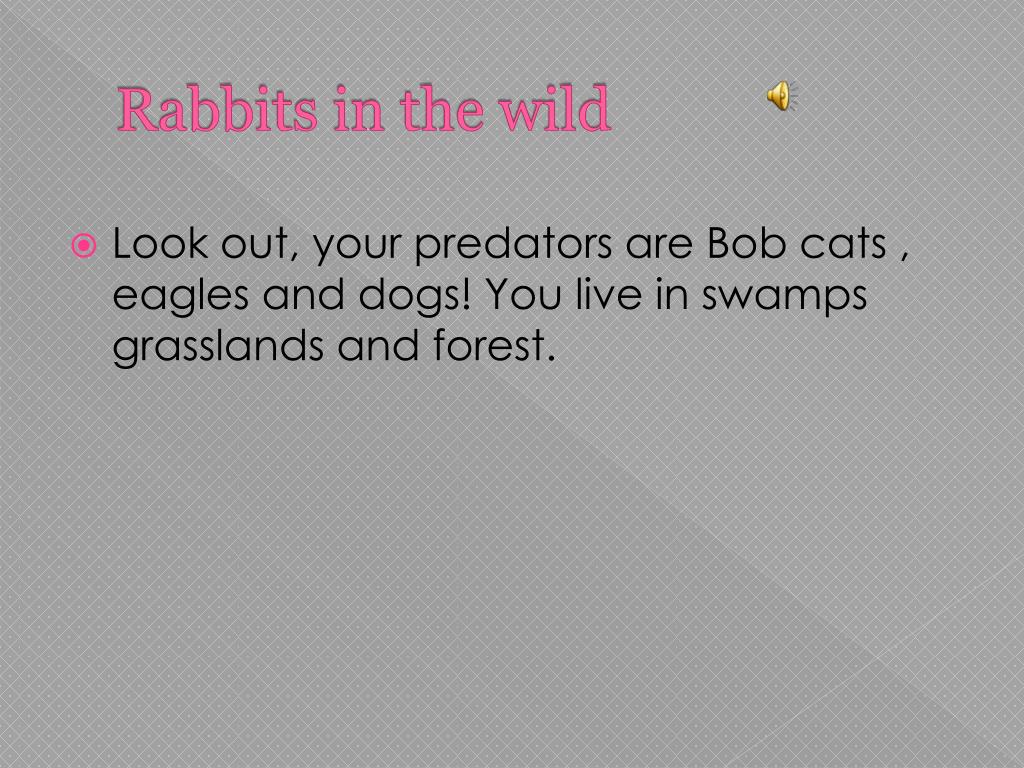 Rabbits in the wild

Look out, your predators are Bob cats , eagles and dogs! You live in swamps grasslands and forest.